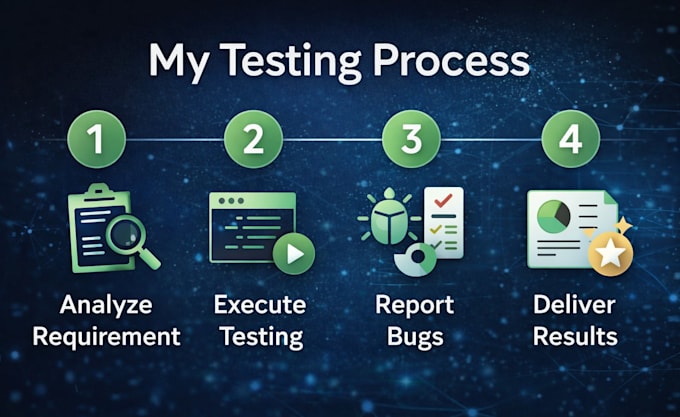 My Testing Process

1

Analyze Requirement

2

Execute Testing

3

Report Bugs

4

Deliver Results